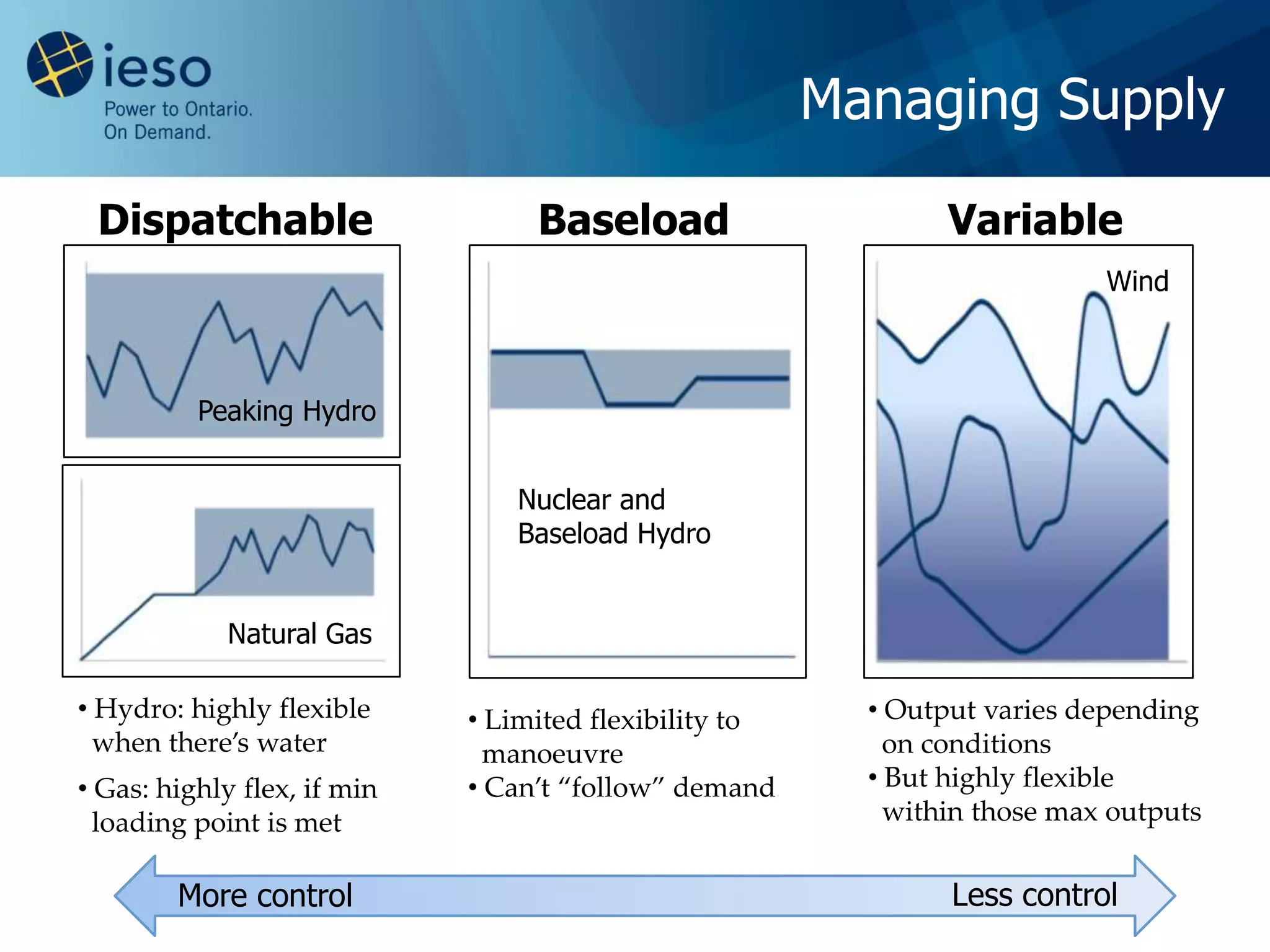 ieso
Power to Ontario.
On Demand.

Managing Supply

Dispatchable

Peaking Hydro

Natural Gas

• Hydro: highly flexible when there's water

• Gas: highly flex, if min loading point is met

Baseload

Nuclear and Baseload Hydro

• Limited flexibility to manoeuvre
• Can't "follow" demand

Variable

Wind

• Output varies depending on conditions
• But highly flexible within those max outputs

More control

Less control